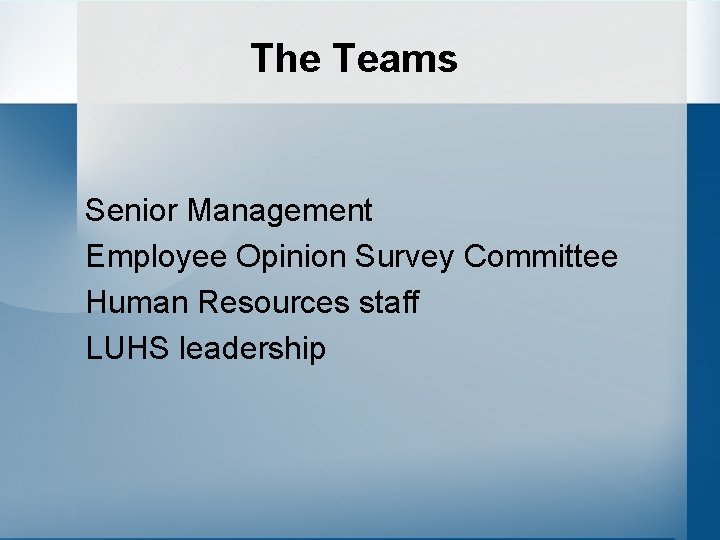 The Teams

Senior Management
Employee Opinion Survey Committee
Human Resources staff
LUHS leadership